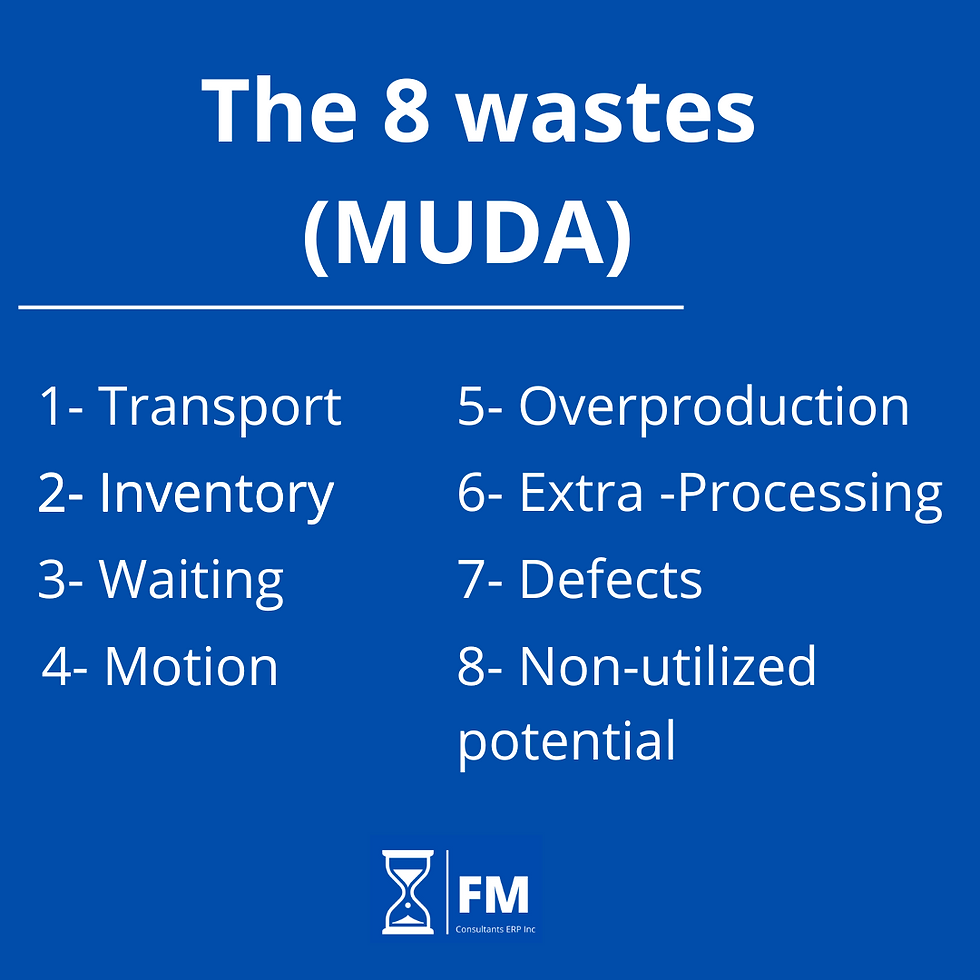 The 8 wastes (MUDA)

1- Transport
2- Inventory
3- Waiting
4- Motion

5- Overproduction
6- Extra -Processing
7- Defects
8- Non-utilized potential

FM
Consultants ERP Inc